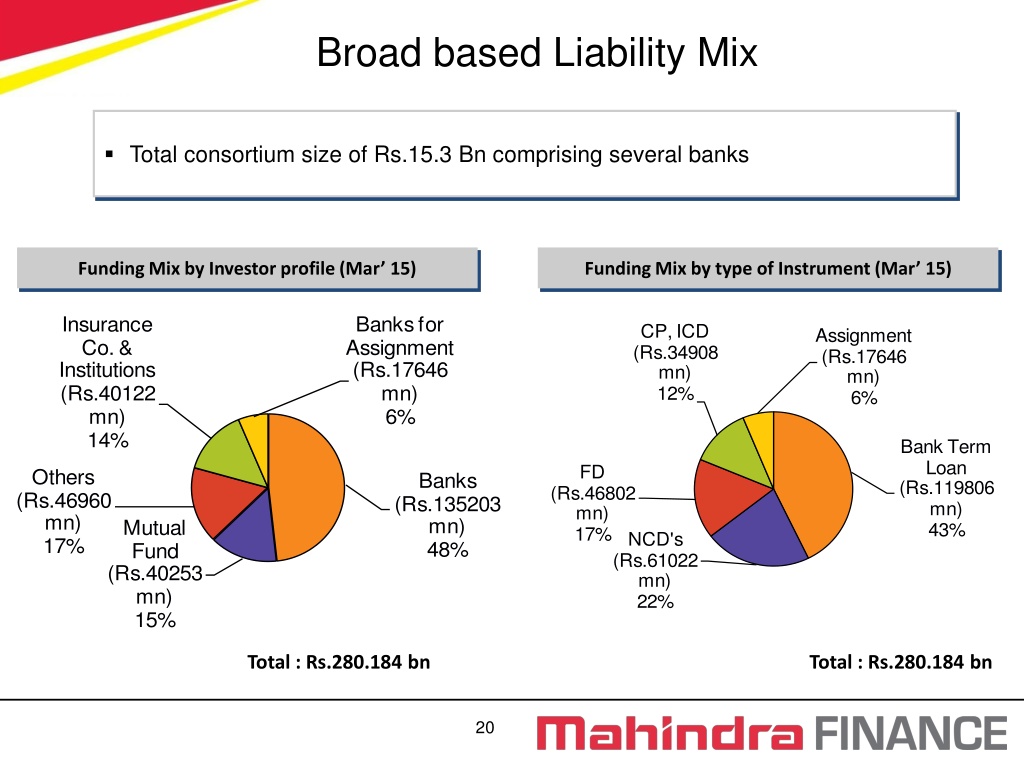 Broad based Liability Mix

▪ Total consortium size of Rs.15.3 Bn comprising several banks

Funding Mix by Investor profile (Mar' 15)

Insurance Co. & Institutions (Rs.40122 mn) 14%

Banks for Assignment (Rs.17646 mn) 6%

Others (Rs.46960 mn) 17%

Banks (Rs.135203 mn) 48%

Mutual Fund (Rs.40253 mn) 15%

Total : Rs.280.184 bn

Funding Mix by type of Instrument (Mar' 15)

CP, ICD (Rs.34908 mn) 12%

Assignment (Rs.17646 mn) 6%

Bank Term Loan (Rs.119806 mn) 43%

FD (Rs.46802 mn) 17%

NCD's (Rs.61022 mn) 22%

Total : Rs.280.184 bn

20

Mahindra FINANCE